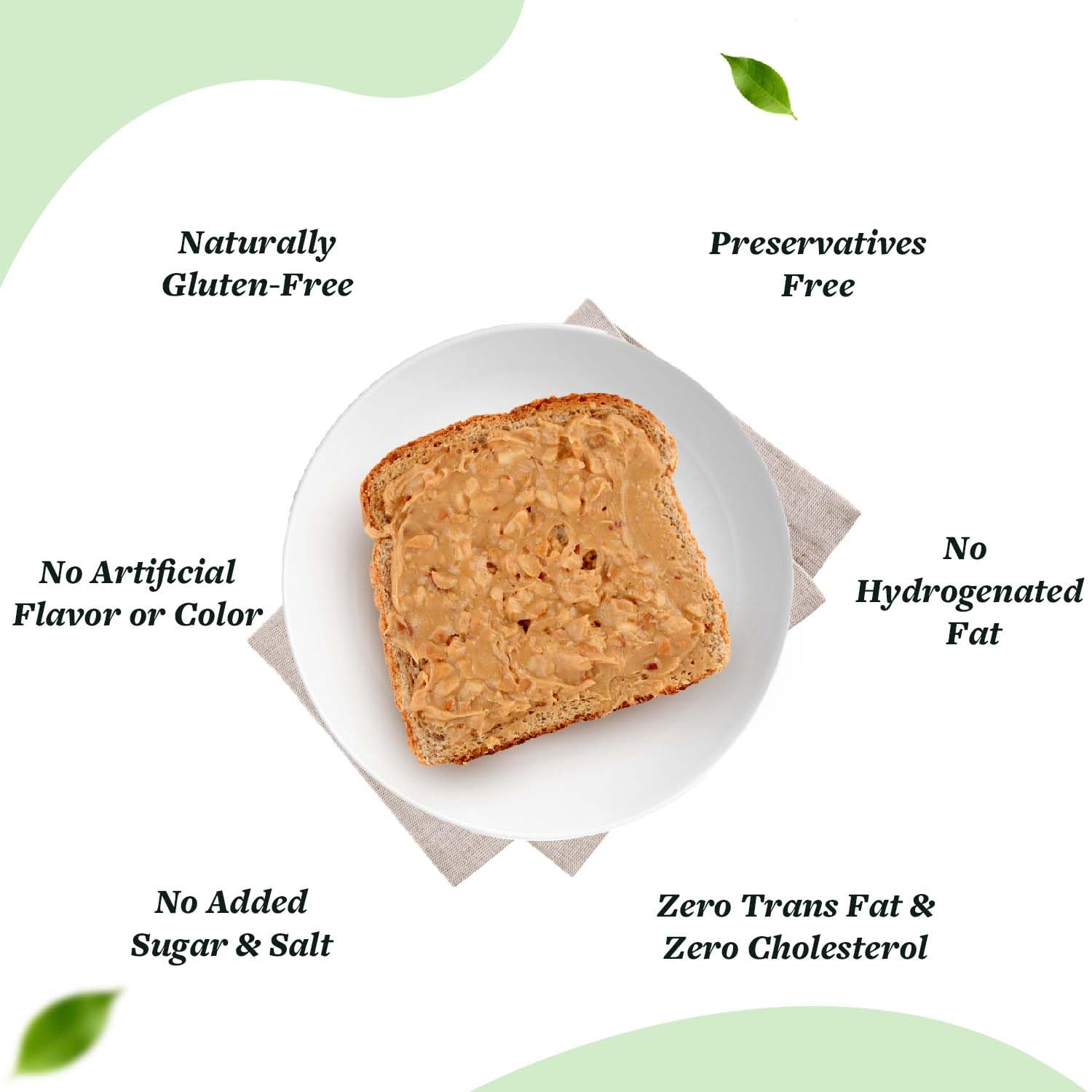 Naturally Gluten-Free

Preservatives Free

No Artificial Flavor or Color

No Hydrogenated Fat

No Added Sugar & Salt

Zero Trans Fat & Zero Cholesterol